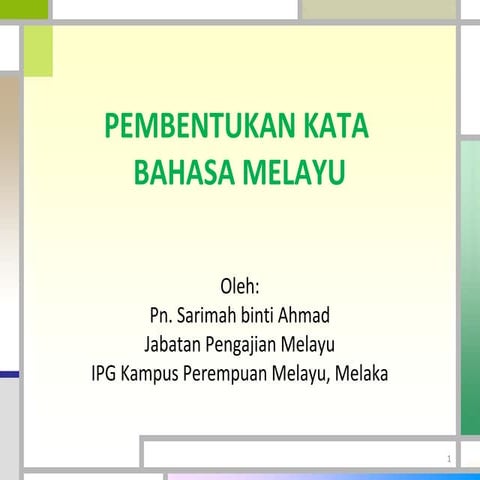 PEMBENTUKAN KATA BAHASA MELAYU

Oleh:
Pn. Sarimah binti Ahmad
Jabatan Pengajian Melayu
IPG Kampus Perempuan Melayu, Melaka

1